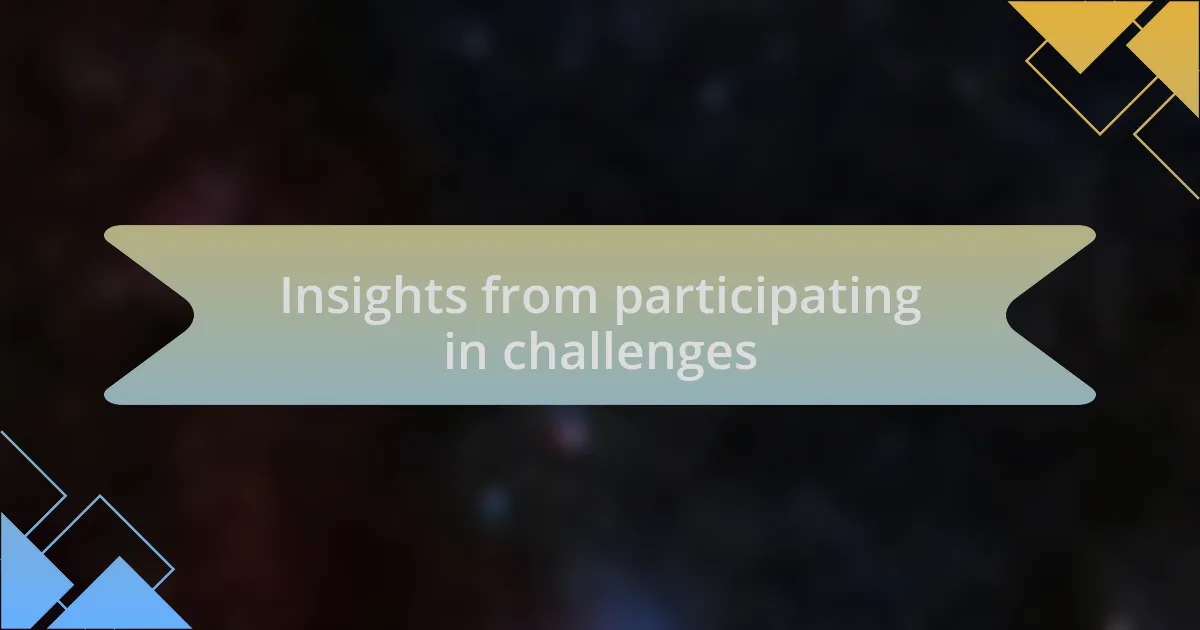 Insights from participating in challenges